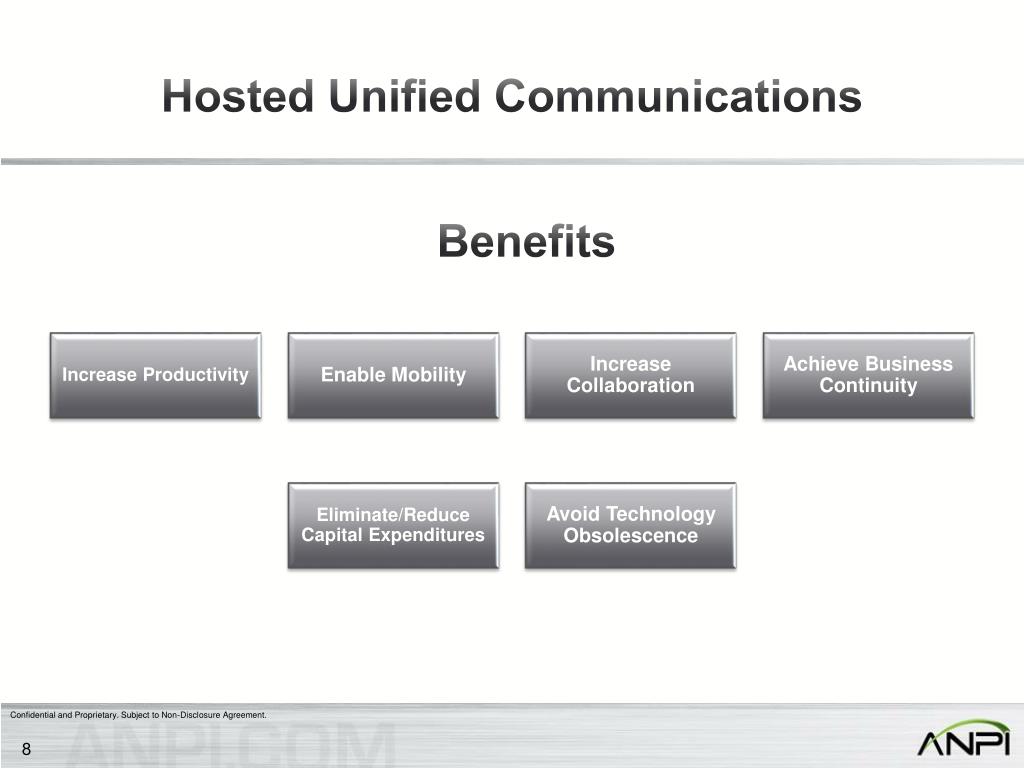 Hosted Unified Communications

Benefits

Increase Productivity

Enable Mobility

Increase Collaboration

Achieve Business Continuity

Eliminate/Reduce Capital Expenditures

Avoid Technology Obsolescence

Confidential and Proprietary. Subject to Non-Disclosure Agreement.

8

ANPI.COM

ANPI